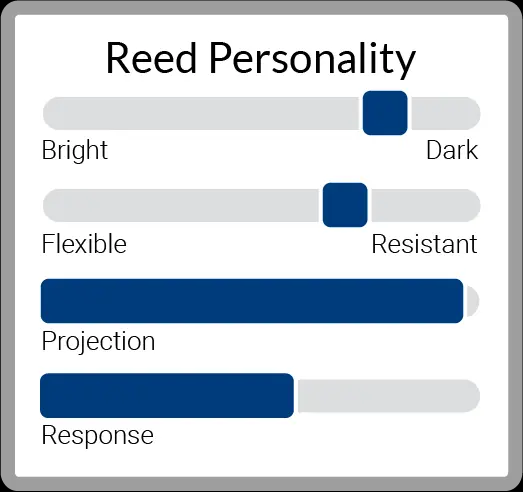 Reed Personality

Bright Dark

Flexible Resistant

Projection

Response